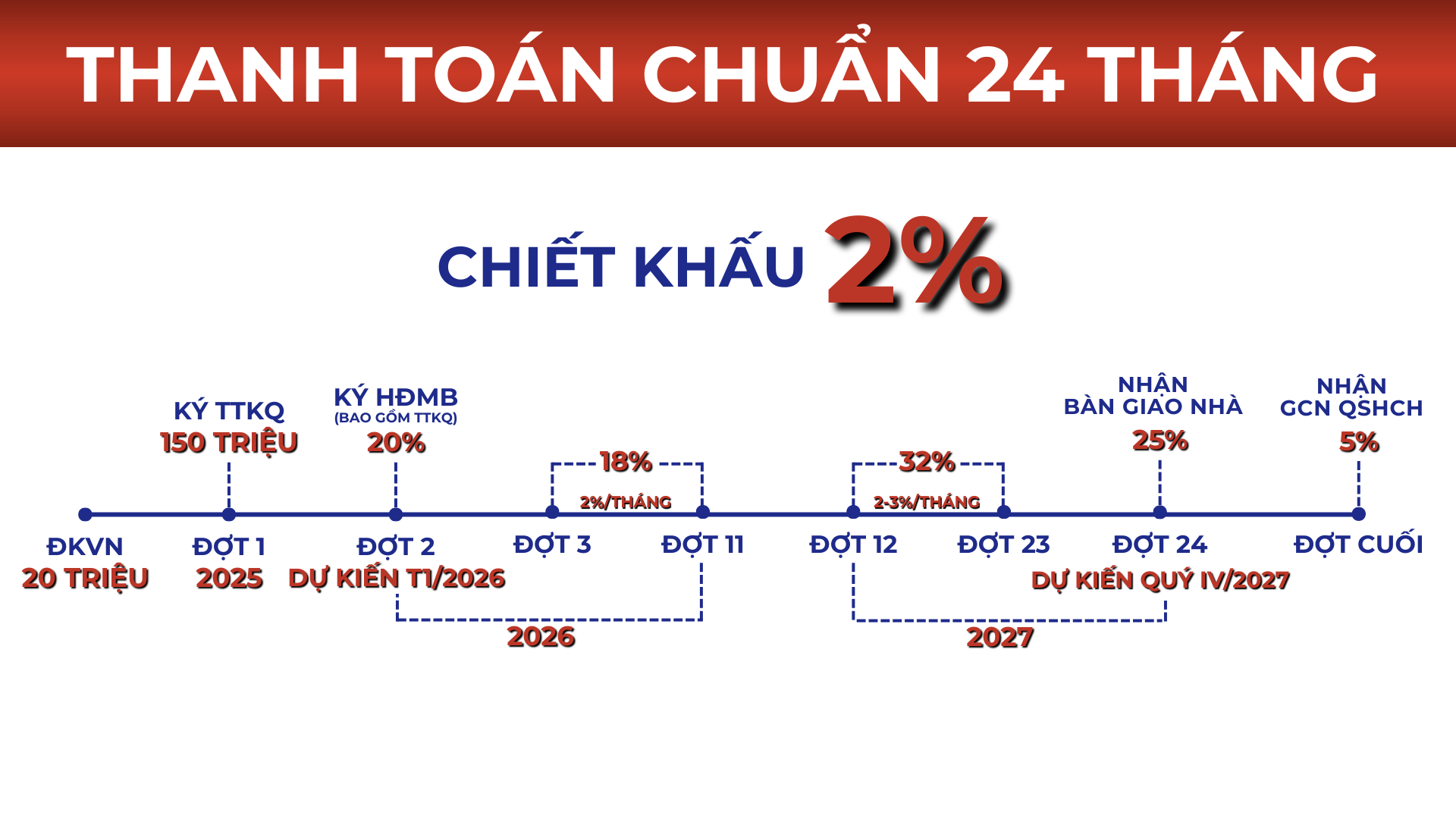 THANH TOÁN CHUẨN 24 THÁNG

CHIẾT KHẤU 2%

KÝ TTKQ
150 TRIỆU

KÝ HĐMB
(BAO GỒM TTKQ)
20%

18%
2%/THÁNG

32%
2-3%/THÁNG

NHẬN
BÀN GIAO NHÀ
25%

NHẬN
GCN QSHCH
5%

ĐKVN
20 TRIỆU

ĐỢT 1
2025

ĐỢT 2
DỰ KIẾN T1/2026

ĐỢT 3

ĐỢT 11

ĐỢT 12

ĐỢT 23

ĐỢT 24
DỰ KIẾN QUÝ IV/2027

ĐỢT CUỐI

2026

2027